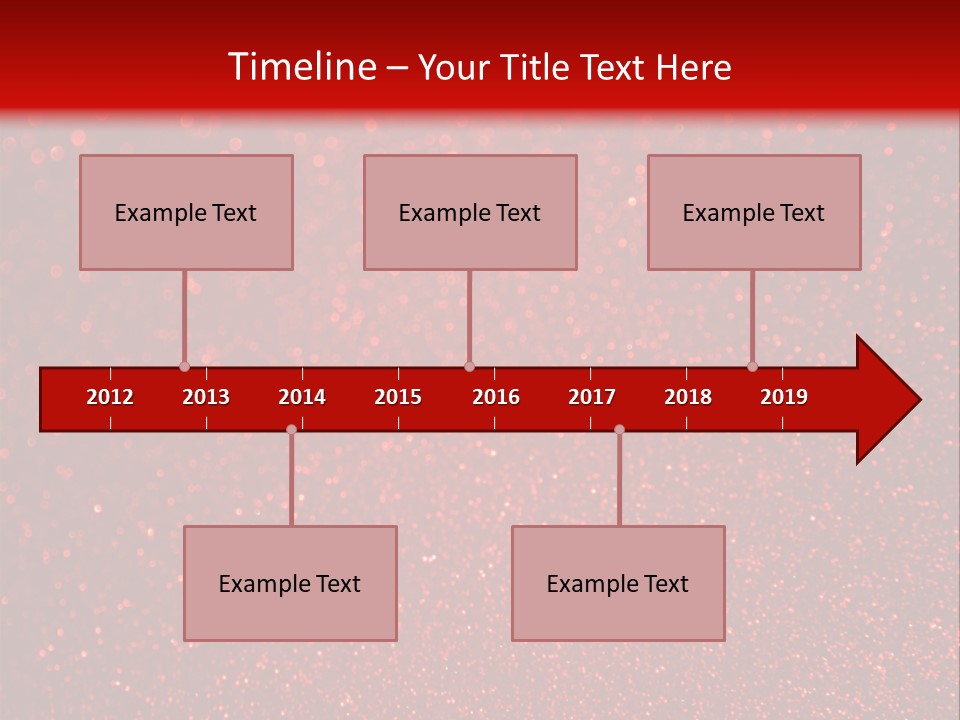 Timeline – Your Title Text Here

Example Text

Example Text

Example Text

2012 2013 2014 2015 2016 2017 2018 2019

Example Text

Example Text